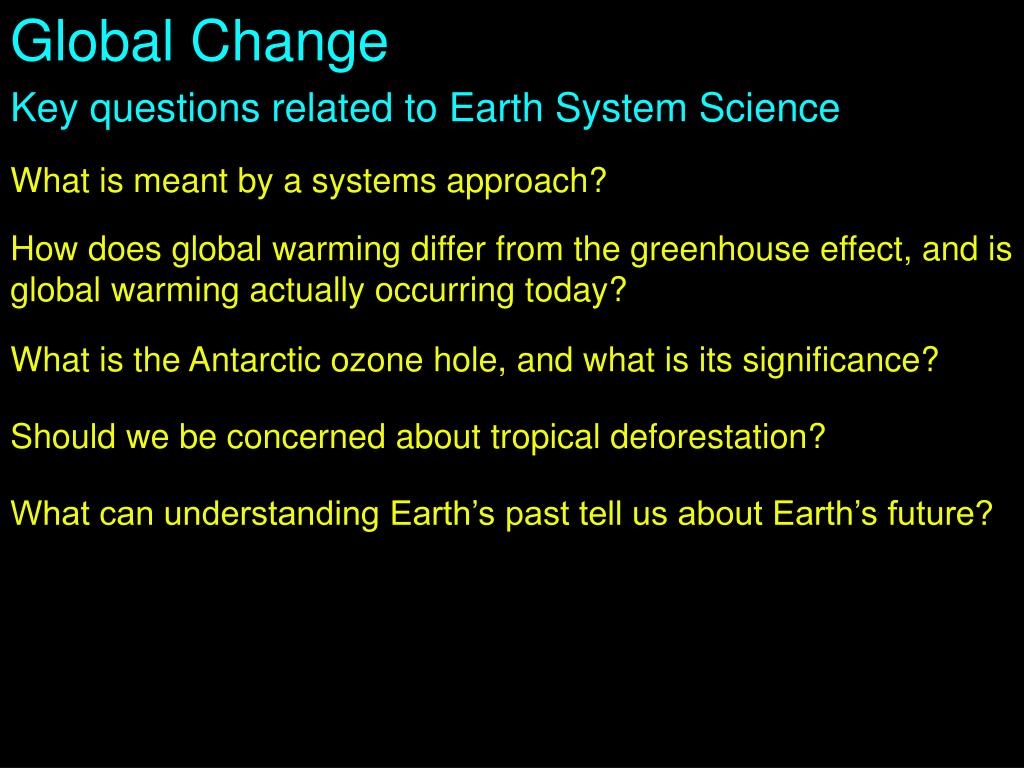 Global Change

Key questions related to Earth System Science

What is meant by a systems approach?

How does global warming differ from the greenhouse effect, and is global warming actually occurring today?

What is the Antarctic ozone hole, and what is its significance?

Should we be concerned about tropical deforestation?

What can understanding Earth’s past tell us about Earth’s future?